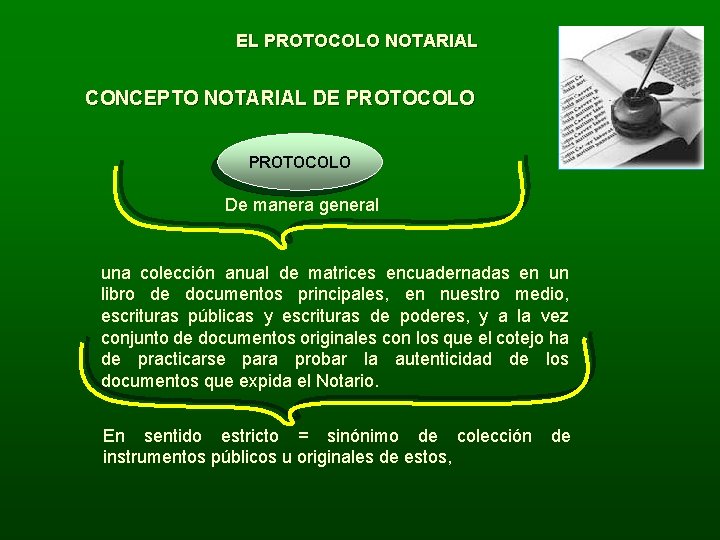 EL PROTOCOLO NOTARIAL

CONCEPTO NOTARIAL DE PROTOCOLO

PROTOCOLO

De manera general

una colección anual de matrices encuadernadas en un libro de documentos principales, en nuestro medio, escrituras públicas y escrituras de poderes, y a la vez conjunto de documentos originales con los que el cotejo ha de practicarse para probar la autenticidad de los documentos que expida el Notario.

En sentido estricto = sinónimo de colección de instrumentos públicos u originales de estos,